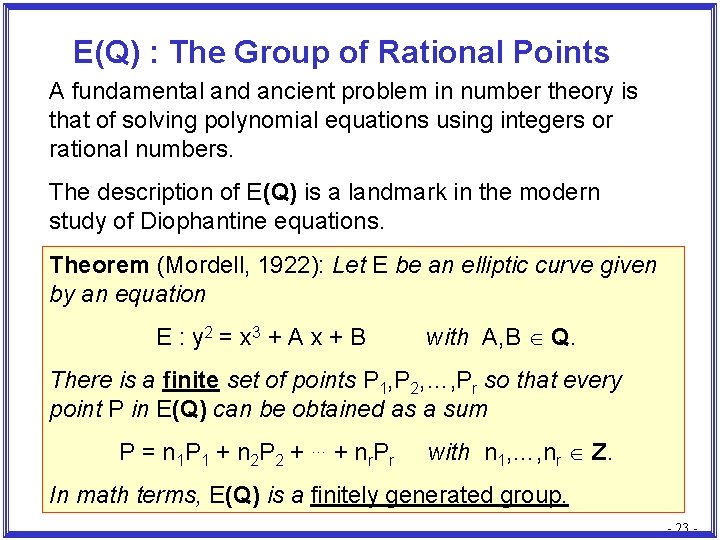 E(Q) : The Group of Rational Points

A fundamental and ancient problem in number theory is that of solving polynomial equations using integers or rational numbers.

The description of E(Q) is a landmark in the modern study of Diophantine equations.

Theorem (Mordell, 1922): Let E be an elliptic curve given by an equation

$E : y^2 = x^3 + A x + B$ with $A,B \in \mathbf{Q}$.

There is a finite set of points $P_1,P_2,\ldots,P_r$ so that every point P in E(Q) can be obtained as a sum

$P = n_1P_1 + n_2P_2 + \cdots + n_rP_r$ with $n_1,\ldots,n_r \in \mathbf{Z}$.

In math terms, E(Q) is a finitely generated group.

- 23 -